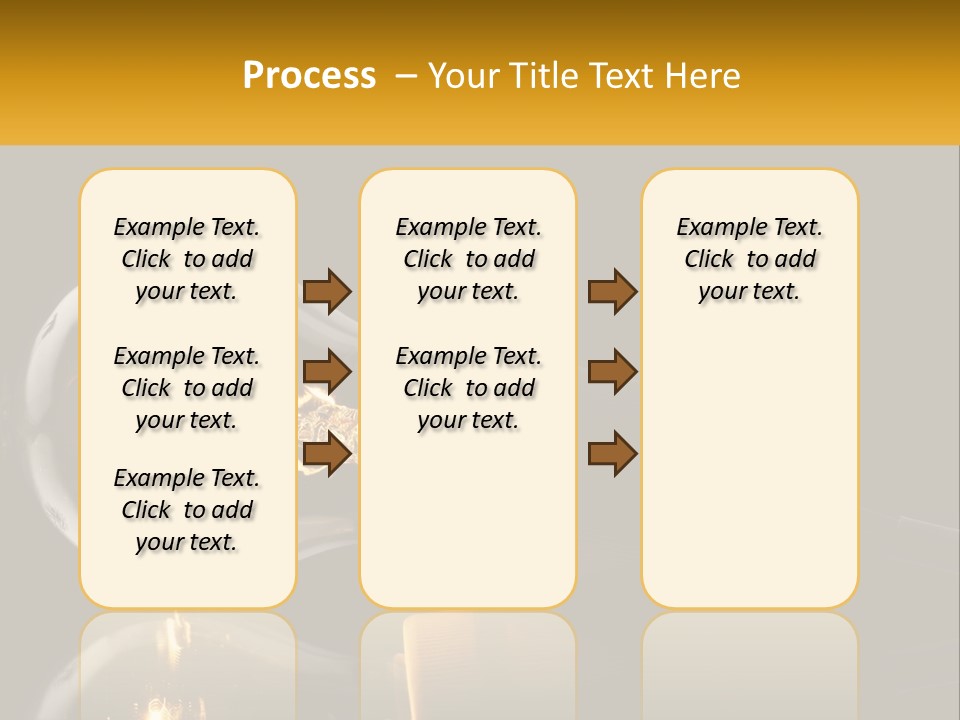 Process – Your Title Text Here

Example Text. Click to add your text.

Example Text. Click to add your text.

Example Text. Click to add your text.

Example Text. Click to add your text.

Example Text. Click to add your text.

Example Text. Click to add your text.